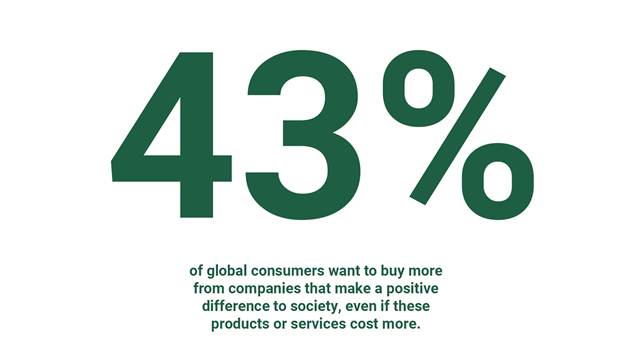 43%

of global consumers want to buy more from companies that make a positive difference to society, even if these products or services cost more.